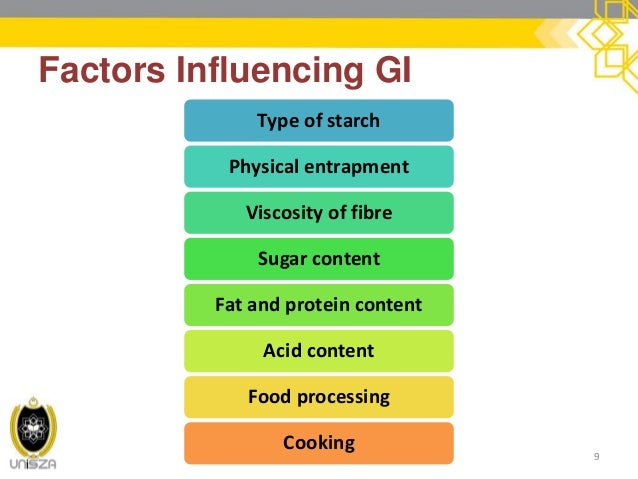 Factors Influencing GI

Type of starch

Physical entrapment

Viscosity of fibre

Sugar content

Fat and protein content

Acid content

Food processing

Cooking

UNISZA

9